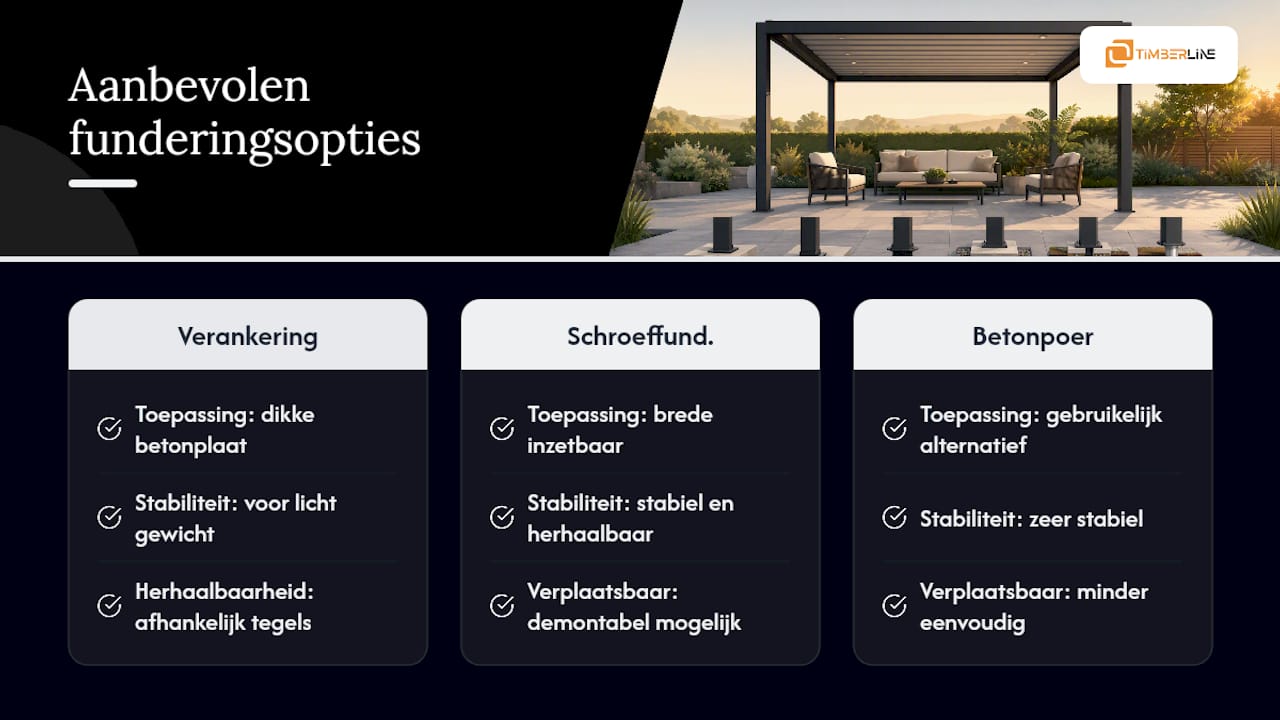 Aanbevolen funderingsopties

TIMBERLINE

Verankering

Toepassing: dikke betonplaat

Stabiliteit: voor licht gewicht

Herhaalbaarheid: afhankelijk tegels

Schroeffund.

Toepassing: brede inzetbaar

Stabiliteit: stabiel en herhaalbaar

Verplaatsbaar: demontabel mogelijk

Betonpoer

Toepassing: gebruikelijk alternatief

Stabiliteit: zeer stabiel

Verplaatsbaar: minder eenvoudig